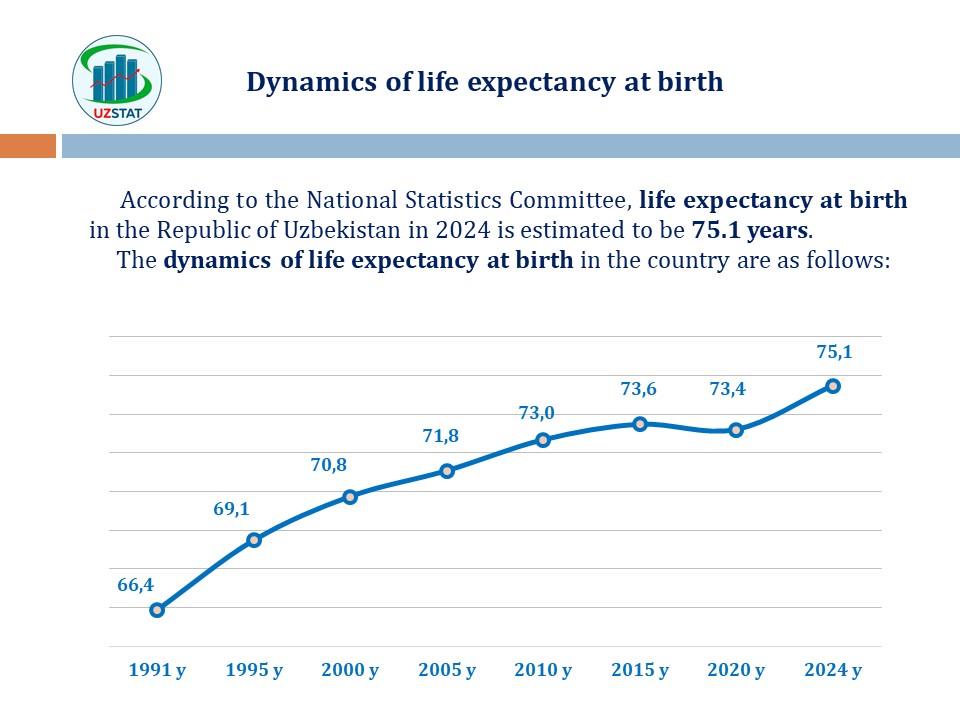 UZSTAT

Dynamics of life expectancy at birth

According to the National Statistics Committee, life expectancy at birth in the Republic of Uzbekistan in 2024 is estimated to be 75.1 years.

The dynamics of life expectancy at birth in the country are as follows:

66,4
69,1
70,8
71,8
73,0
73,6
73,4
75,1

1991 y
1995 y
2000 y
2005 y
2010 y
2015 y
2020 y
2024 y